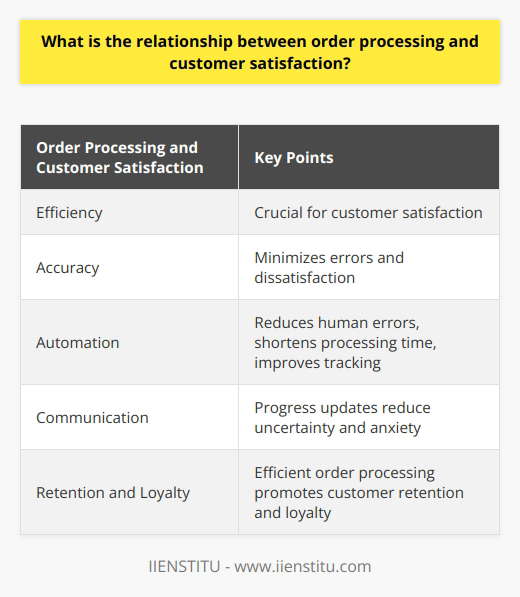 What is the relationship between order processing and customer satisfaction?

| Order Processing and Customer Satisfaction | Key Points |
|---|---|
| Efficiency | Crucial for customer satisfaction |
| Accuracy | Minimizes errors and dissatisfaction |
| Automation | Reduces human errors, shortens processing time, improves tracking |
| Communication | Progress updates reduce uncertainty and anxiety |
| Retention and Loyalty | Efficient order processing promotes customer retention and loyalty |

IIENSTITU - www.iienstitu.com